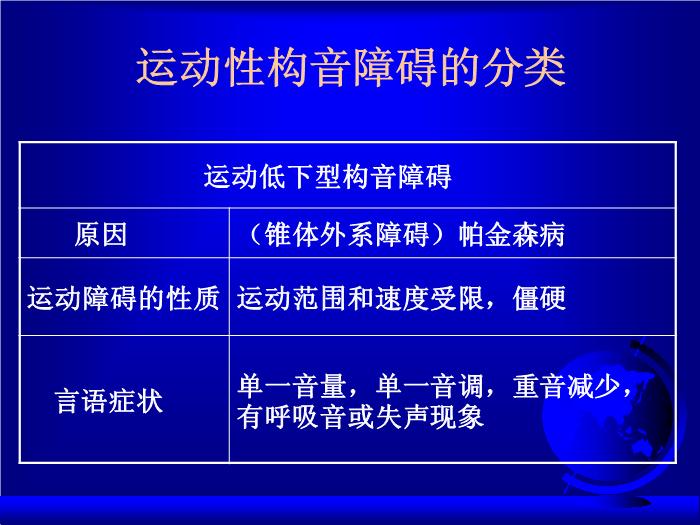 运动性构音障碍的分类

| 运动低下型构音障碍 | |
|---|---|
| 原因 | （锥体外系障碍）帕金森病 |
| 运动障碍的性质 | 运动范围和速度受限，僵硬 |
| 言语症状 | 单一音量，单一音调，重音减少，有呼吸音或失声现象 |